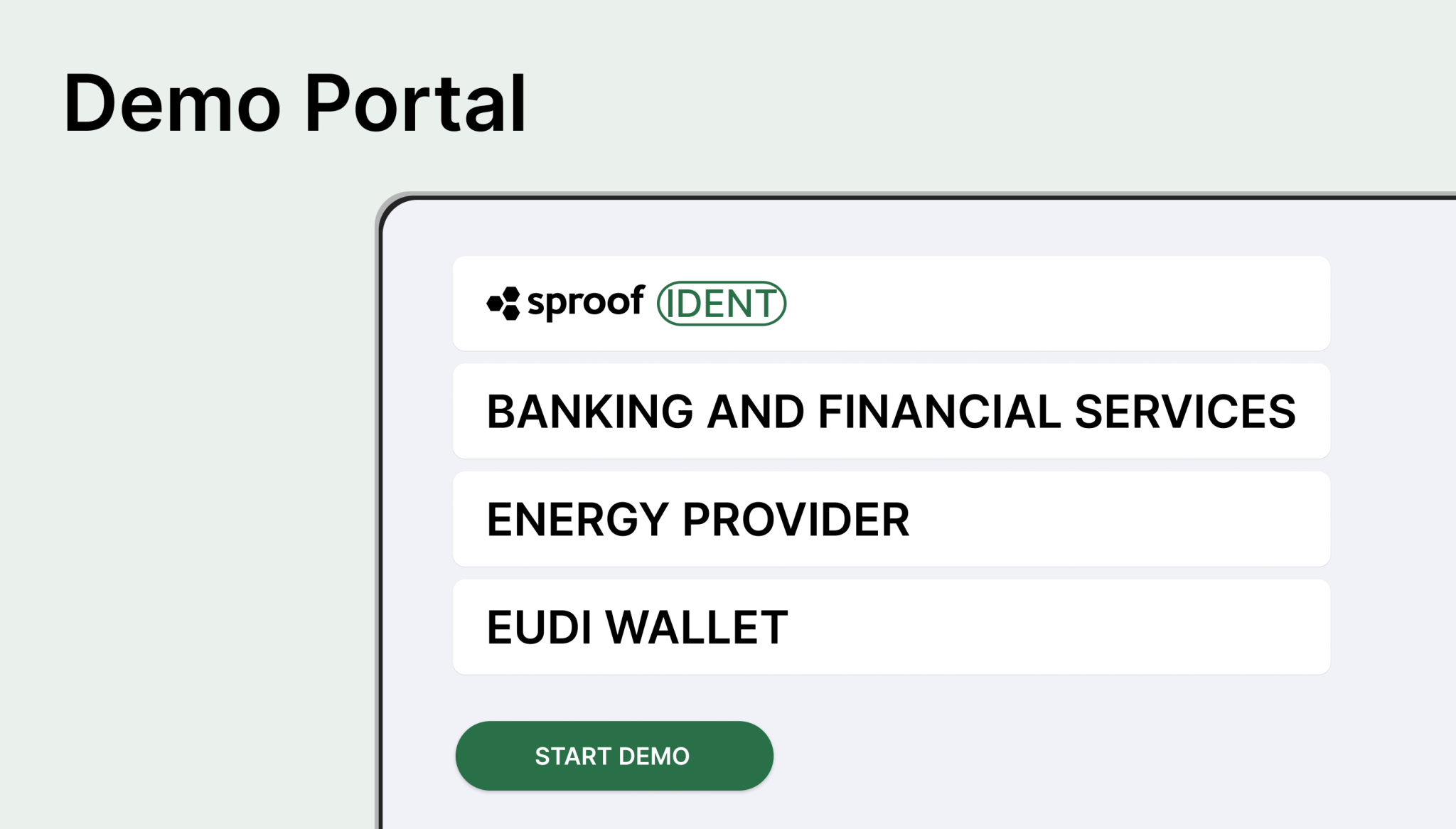 Demo Portal

sproof IDENT

BANKING AND FINANCIAL SERVICES

ENERGY PROVIDER

EUDI WALLET

START DEMO